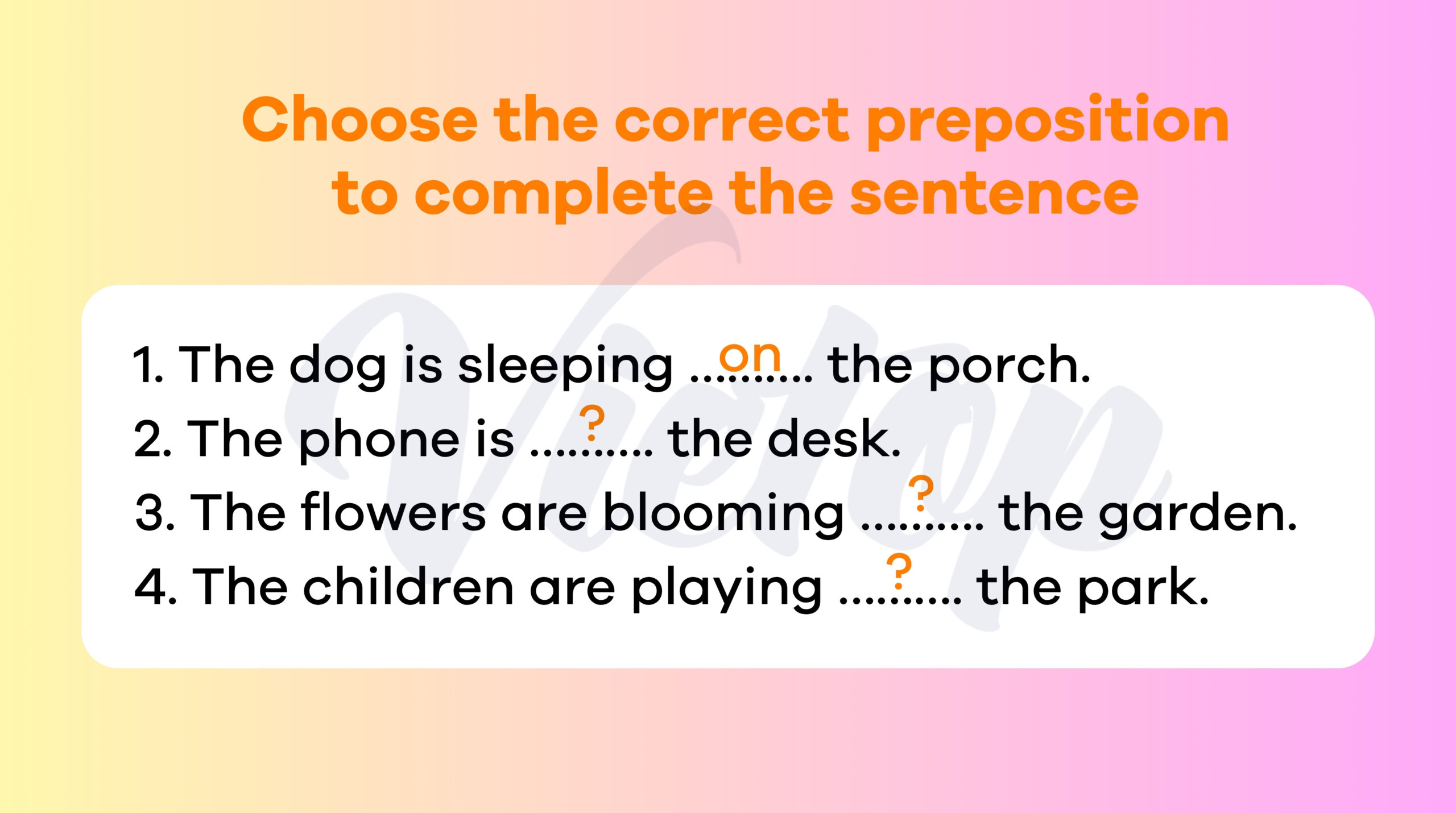 Choose the correct preposition to complete the sentence

1. The dog is sleeping ....on.... the porch.
2. The phone is ....?.... the desk.
3. The flowers are blooming ....?.... the garden.
4. The children are playing ....?.... the park.

Vietop